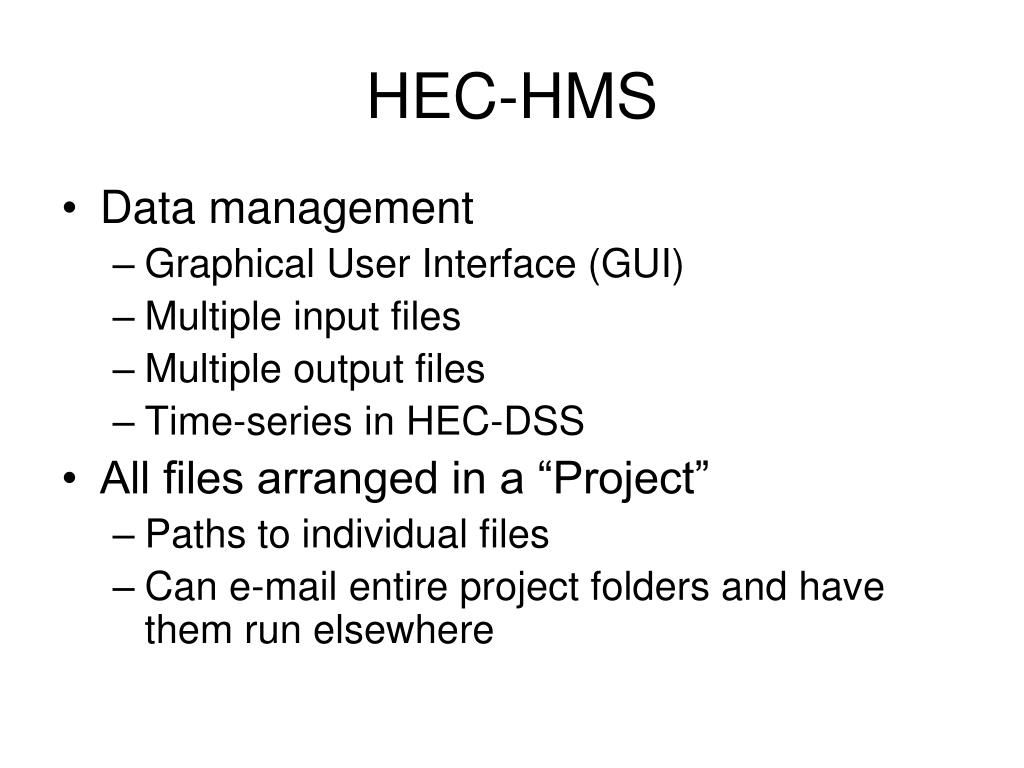 HEC-HMS

• Data management
– Graphical User Interface (GUI)
– Multiple input files
– Multiple output files
– Time-series in HEC-DSS
• All files arranged in a “Project”
– Paths to individual files
– Can e-mail entire project folders and have them run elsewhere